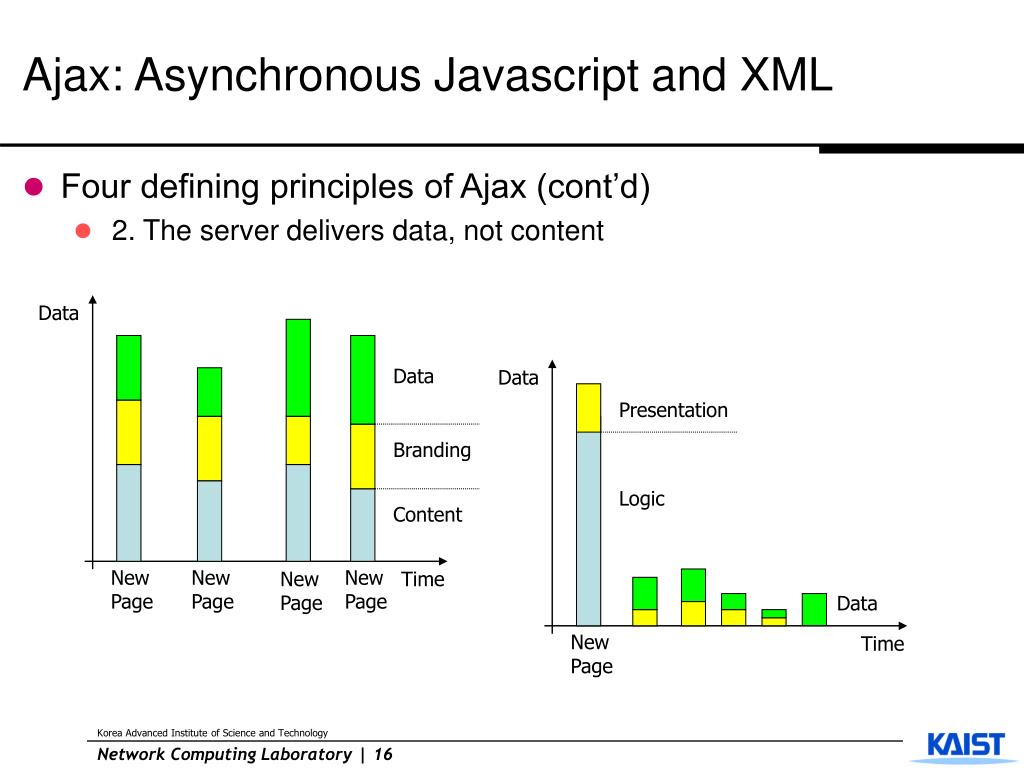 Ajax: Asynchronous Javascript and XML

Four defining principles of Ajax (cont'd)

2. The server delivers data, not content

Data

Data

Branding

Content

New Page

New Page

New Page

New Page

Time

Data

Presentation

Logic

Data

New Page

Time

Korea Advanced Institute of Science and Technology

Network Computing Laboratory | 16

KAIST